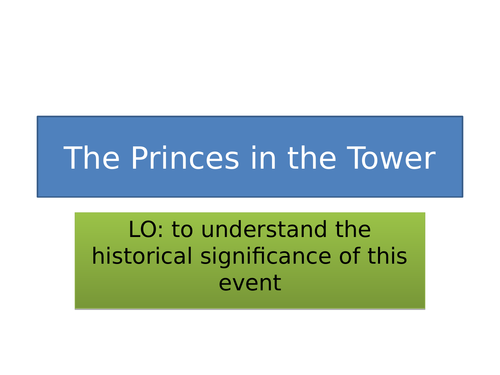 The Princes in the Tower

LO: to understand the historical significance of this event